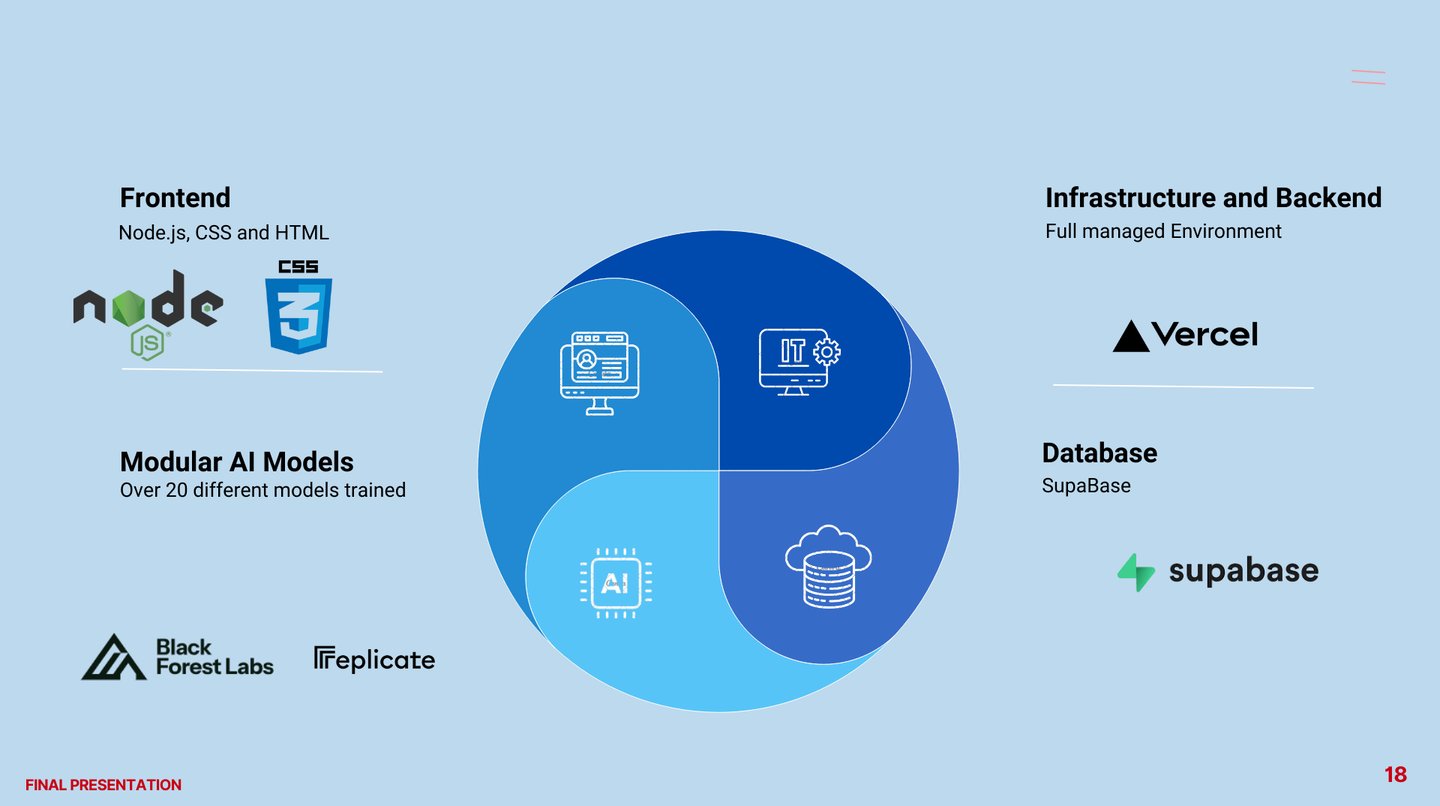 Frontend
Node.js, CSS and HTML

node JS CSS 3

Modular AI Models
Over 20 different models trained

Black Forest Labs replicate

IT

AI

Infrastructure and Backend
Full managed Environment

Vercel

Database
SupaBase

supabase

FINAL PRESENTATION

18